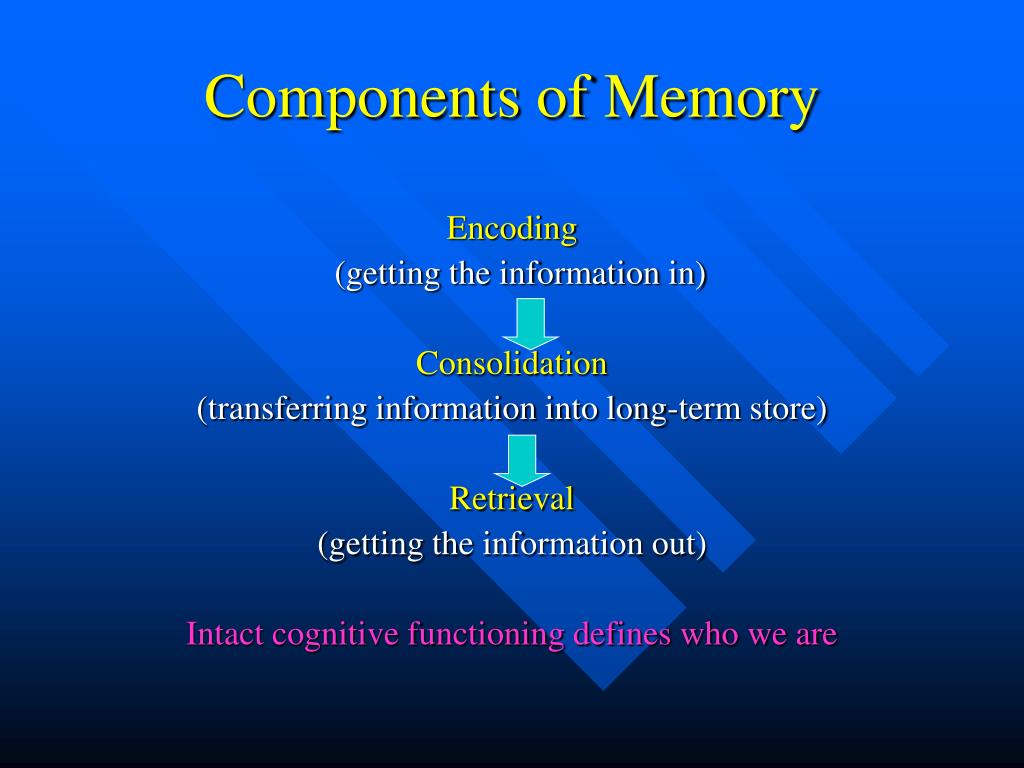 Components of Memory

Encoding
(getting the information in)

Consolidation
(transferring information into long-term store)

Retrieval
(getting the information out)

Intact cognitive functioning defines who we are